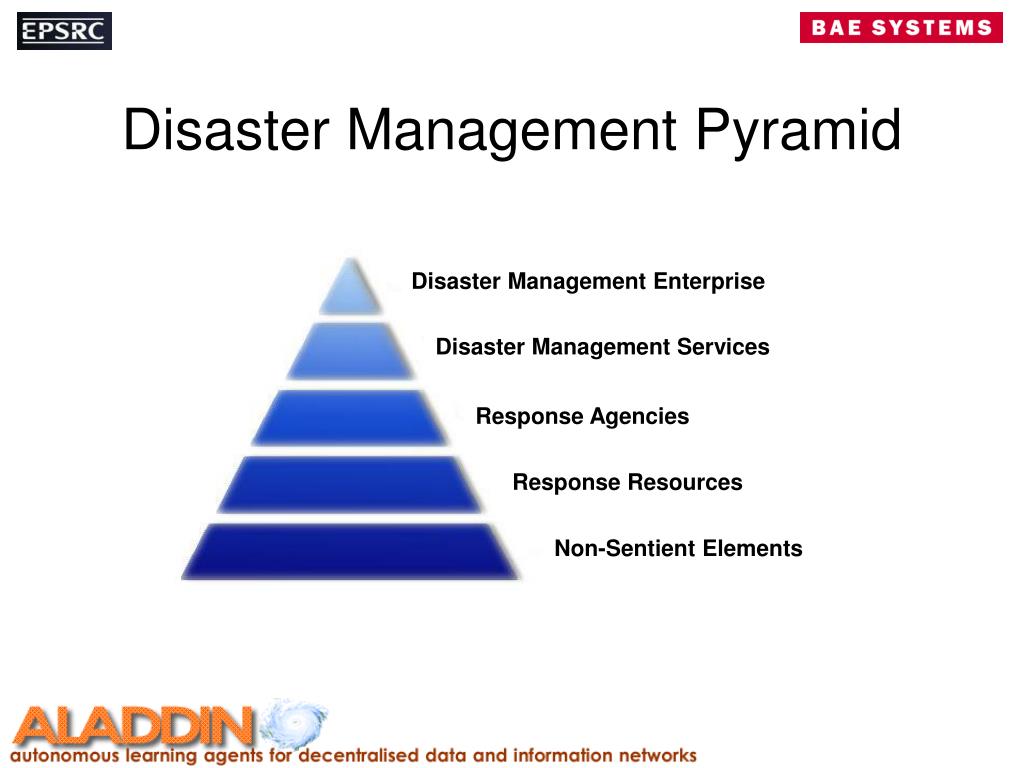 EPSRC

BAE SYSTEMS

Disaster Management Pyramid

Disaster Management Enterprise

Disaster Management Services

Response Agencies

Response Resources

Non-Sentient Elements

ALADDIN
autonomous learning agents for decentralised data and information networks